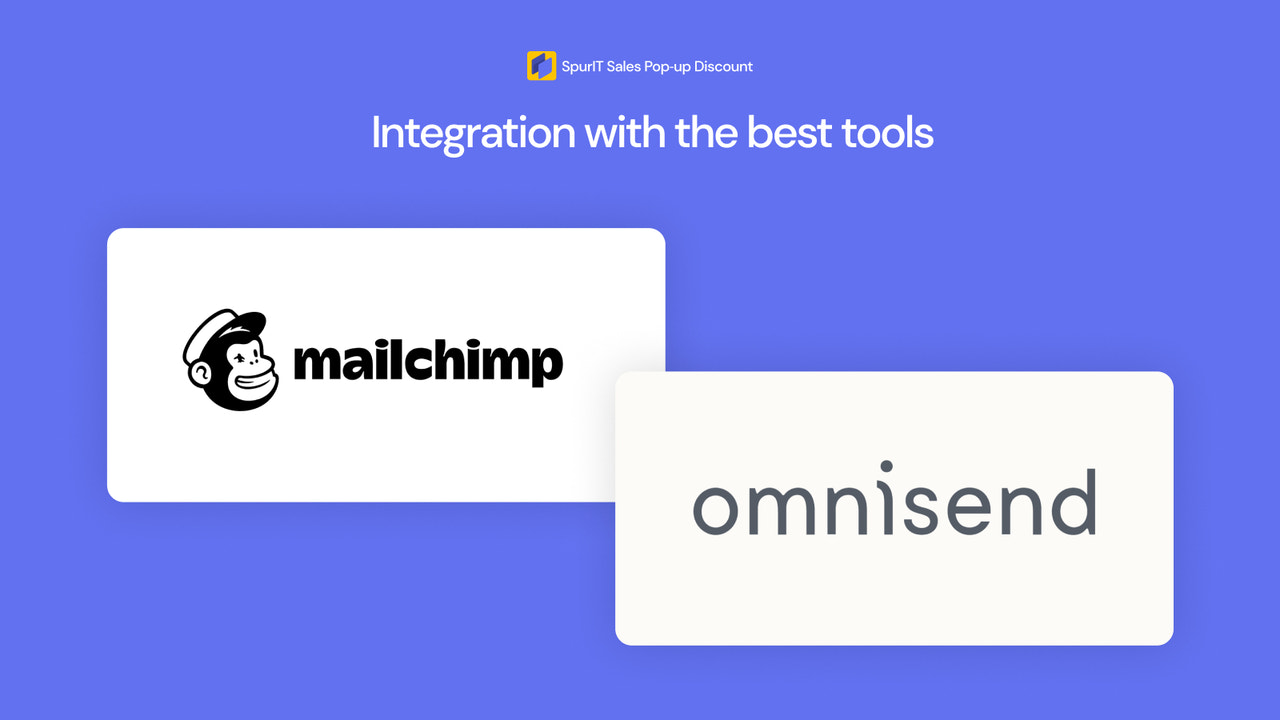 SpurIT Sales Pop-up Discount

Integration with the best tools

mailchimp

omnisend